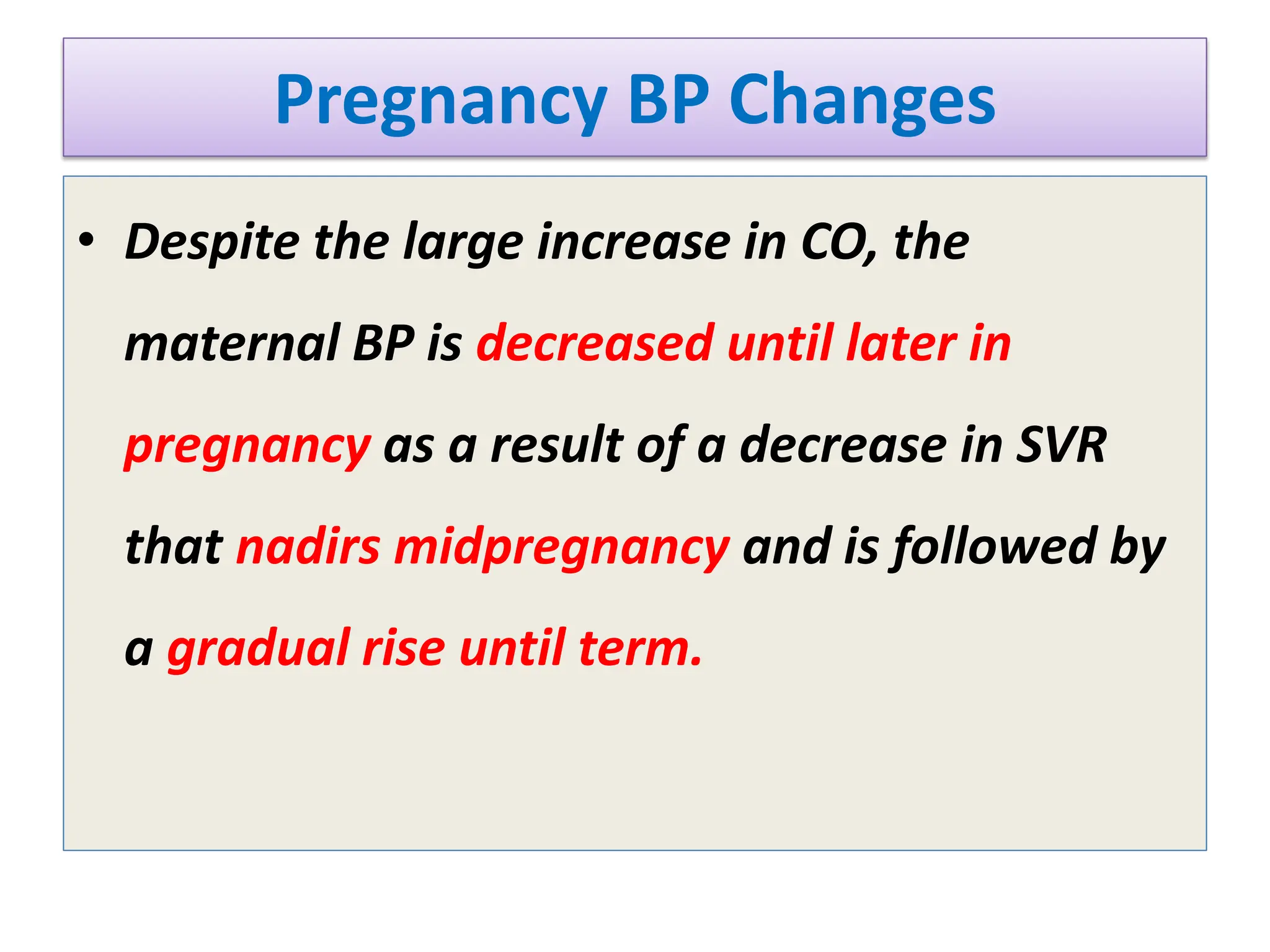 Pregnancy BP Changes

• Despite the large increase in CO, the maternal BP is decreased until later in pregnancy as a result of a decrease in SVR that nadirs midpregnancy and is followed by a gradual rise until term.